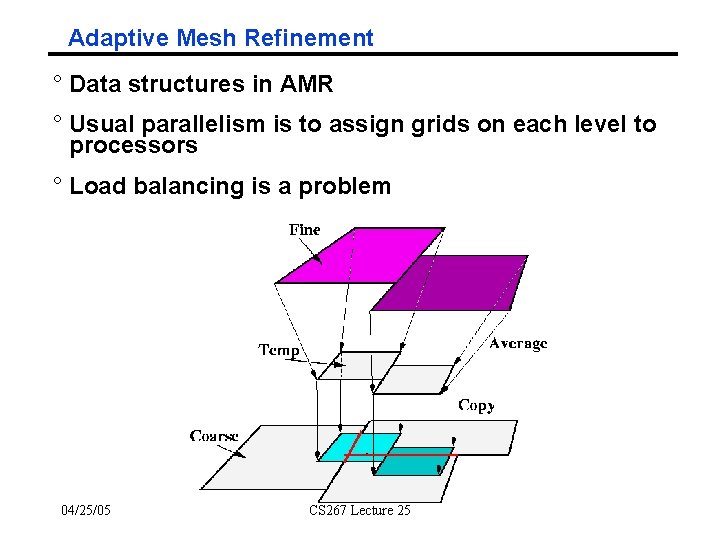 Adaptive Mesh Refinement

° Data structures in AMR

° Usual parallelism is to assign grids on each level to processors

° Load balancing is a problem

Fine

Temp

Average

Copy

Coarse

04/25/05

CS267 Lecture 25